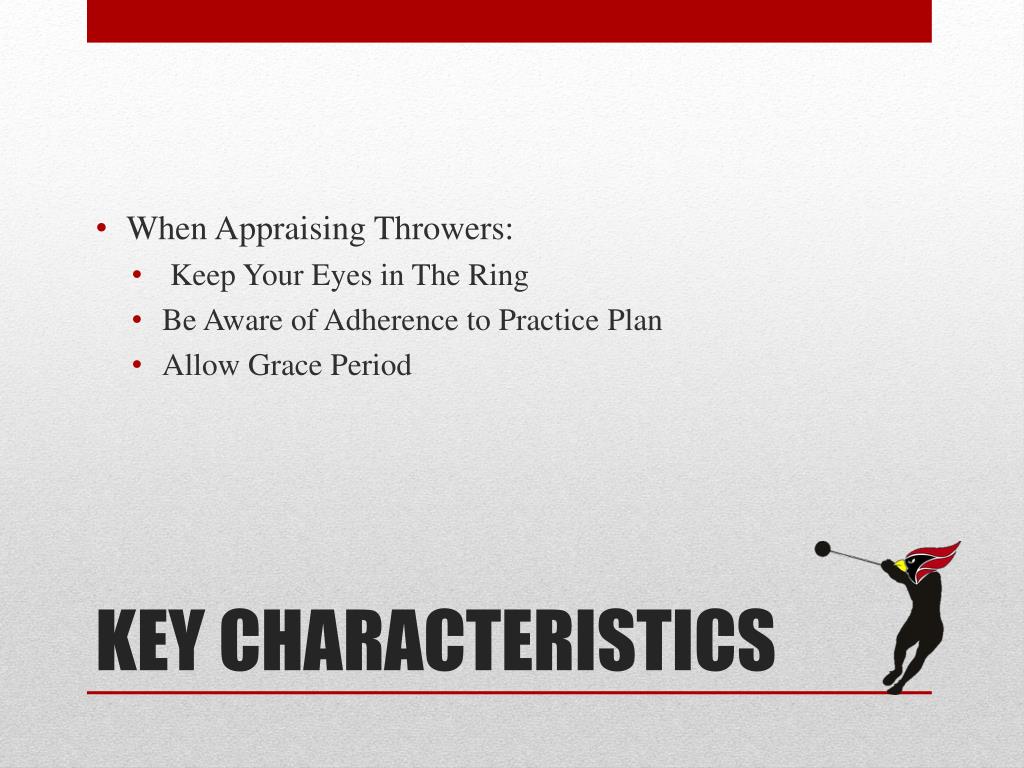 • When Appraising Throwers:
  • Keep Your Eyes in The Ring
  • Be Aware of Adherence to Practice Plan
  • Allow Grace Period

KEY CHARACTERISTICS